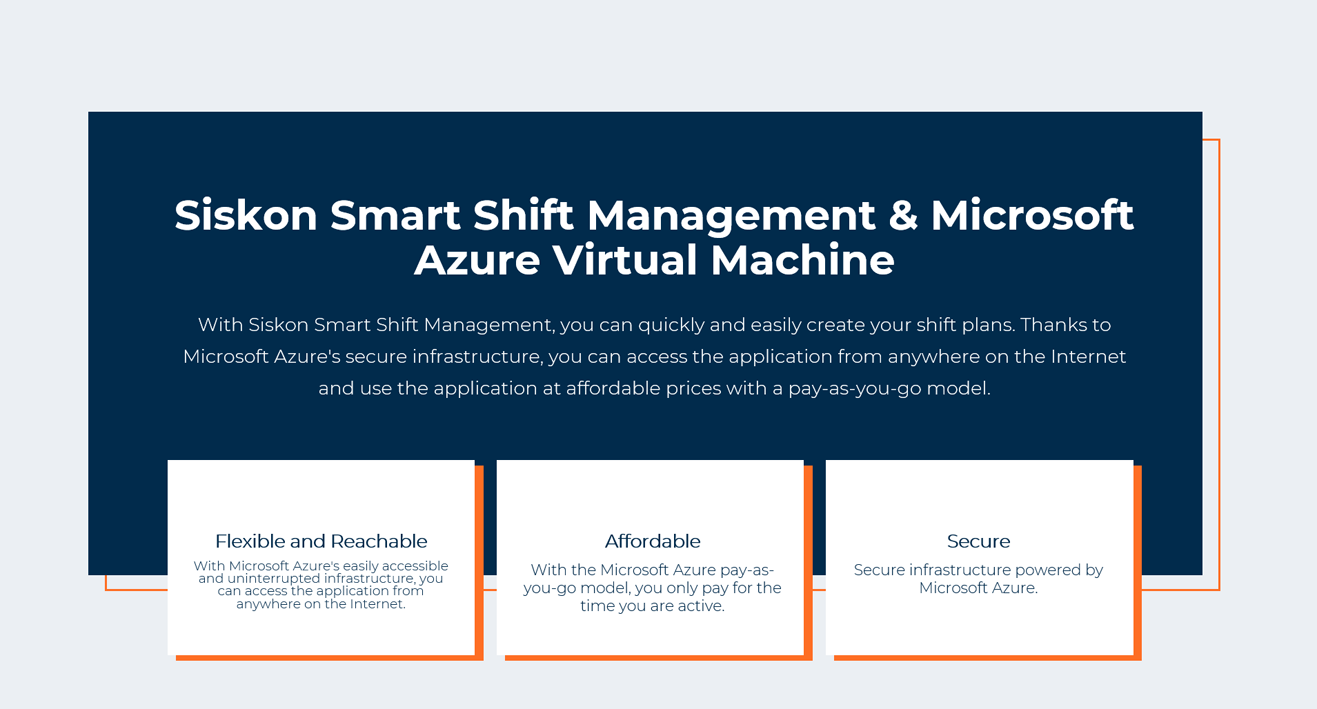 Siskon Smart Shift Management & Microsoft Azure Virtual Machine

With Siskon Smart Shift Management, you can quickly and easily create your shift plans. Thanks to Microsoft Azure's secure infrastructure, you can access the application from anywhere on the Internet and use the application at affordable prices with a pay-as-you-go model.

Flexible and Reachable

With Microsoft Azure's easily accessible and uninterrupted infrastructure, you can access the application from anywhere on the Internet.

Affordable

With the Microsoft Azure pay-as-you-go model, you only pay for the time you are active.

Secure

Secure infrastructure powered by Microsoft Azure.